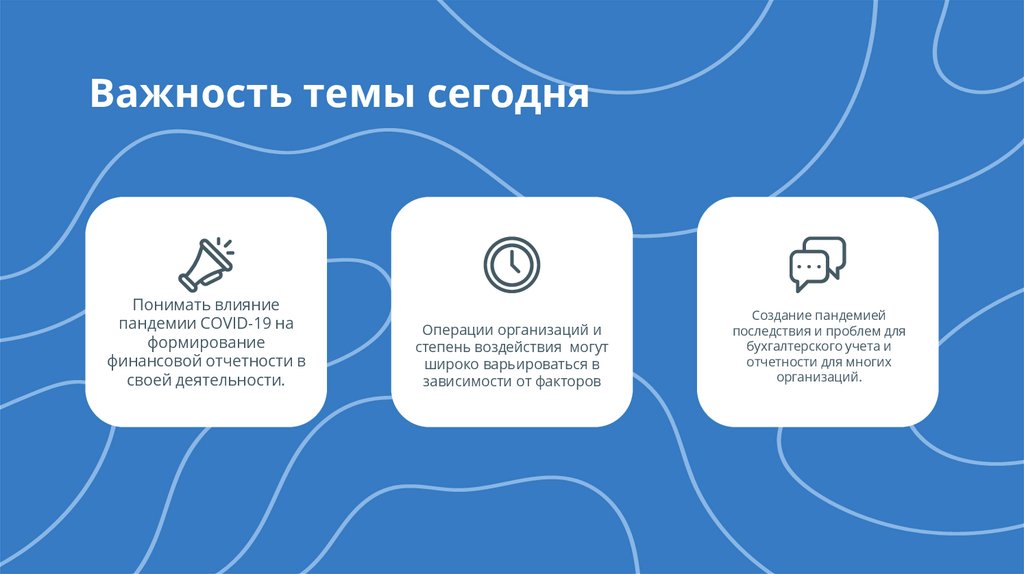 Важность темы сегодня

Понимать влияние пандемии COVID-19 на формирование финансовой отчетности в своей деятельности.

Операции организаций и степень воздействия могут широко варьироваться в зависимости от факторов

Создание пандемией последствия и проблем для бухгалтерского учета и отчетности для многих организаций.